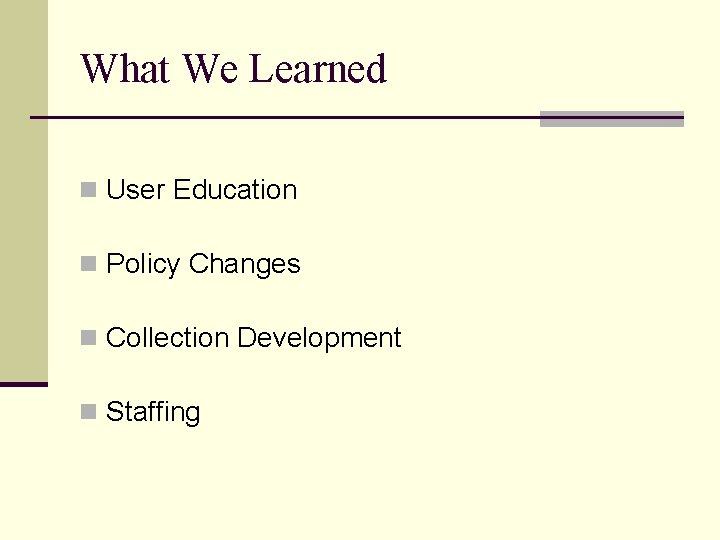 What We Learned

User Education

Policy Changes

Collection Development

Staffing